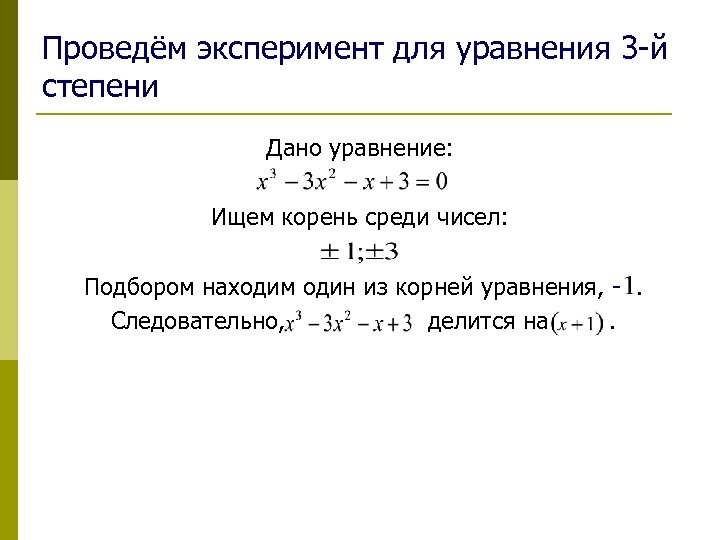 Проведём эксперимент для уравнения 3-й степени

Дано уравнение:
$x^3 - 3x^2 - x + 3 = 0$

Ищем корень среди чисел:
$\pm 1; \pm 3$

Подбором находим один из корней уравнения, $-1$.
Следовательно, $x^3 - 3x^2 - x + 3$ делится на $(x+1)$.